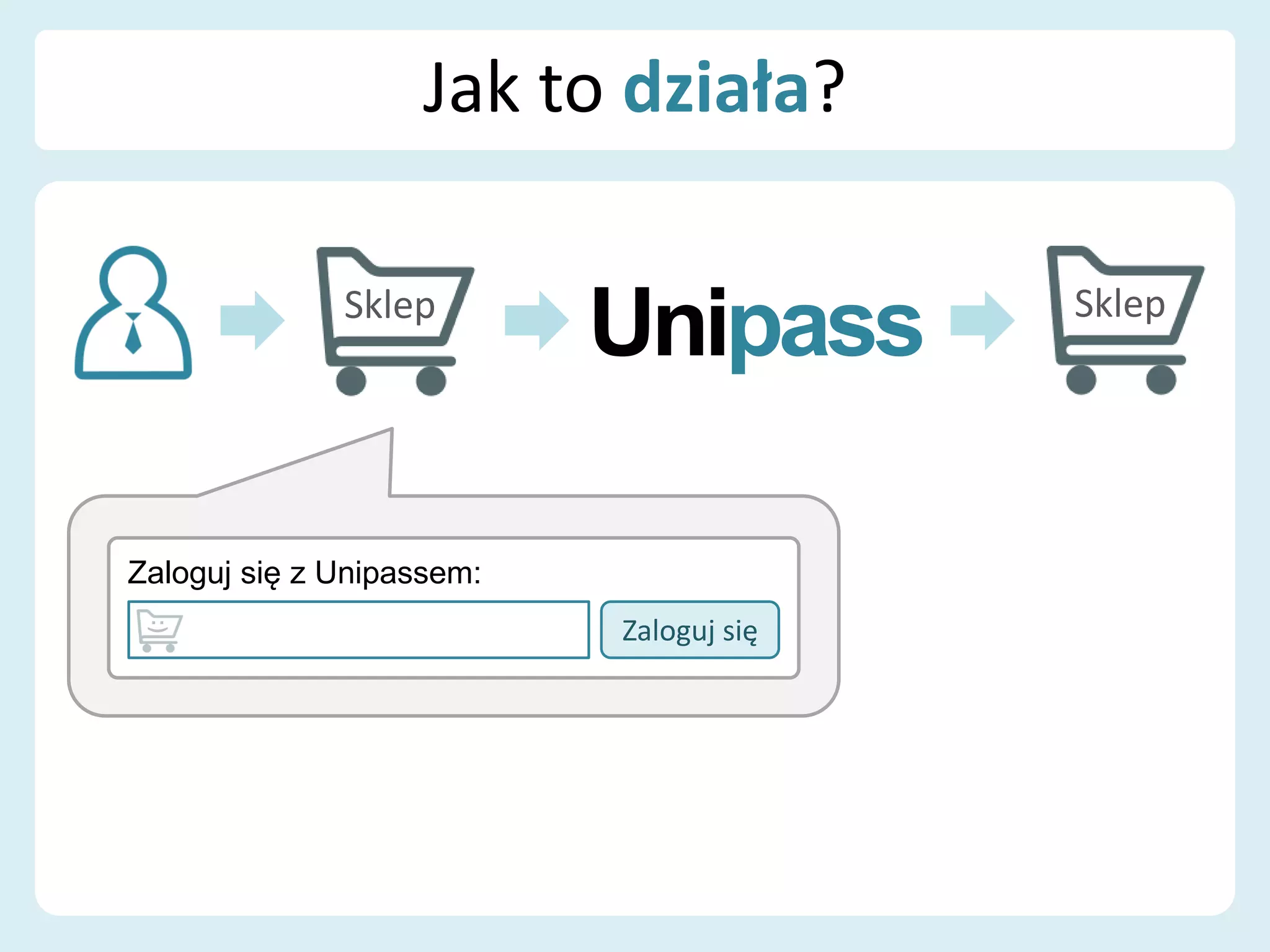 Jak to działa?

Sklep

Unipass

Sklep

Zaloguj się z Unipassem:

Zaloguj się